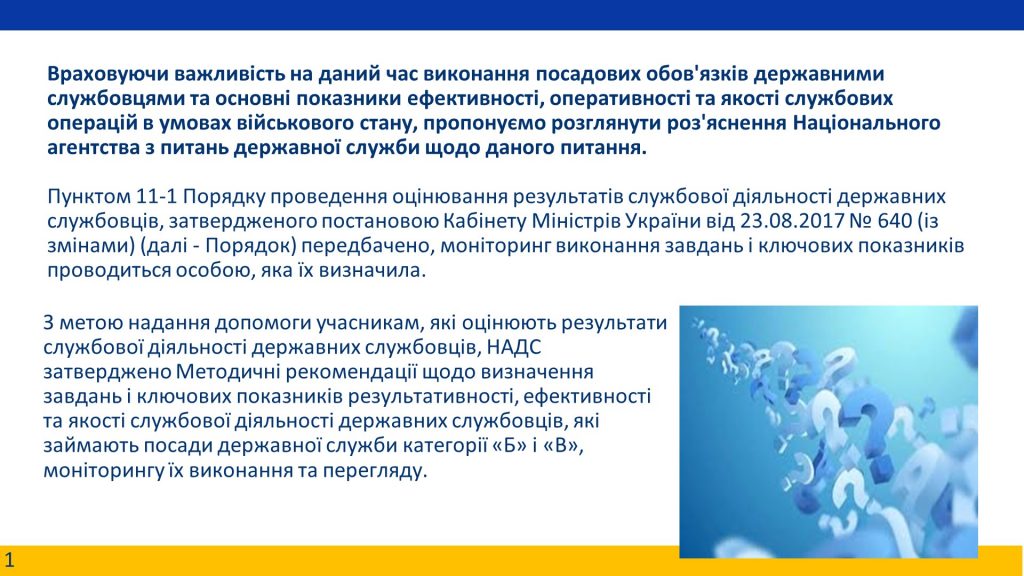 Враховуючи важливість на даний час виконання посадових обов'язків державними службовцями та основні показники ефективності, оперативності та якості службових операцій в умовах військового стану, пропонуємо розглянути роз'яснення Національного агентства з питань державної служби щодо даного питання.

Пунктом 11-1 Порядку проведення оцінювання результатів службової діяльності державних службовців, затвердженого постановою Кабінету Міністрів України від 23.08.2017 № 640 (із змінами) (далі - Порядок) передбачено, моніторинг виконання завдань і ключових показників проводиться особою, яка їх визначила.

З метою надання допомоги учасникам, які оцінюють результати службової діяльності державних службовців, НАДС затверджено Методичні рекомендації щодо визначення завдань і ключових показників результативності, ефективності та якості службової діяльності державних службовців, які займають посади державної служби категорії «Б» і «В», моніторингу їх виконання та перегляду.

1